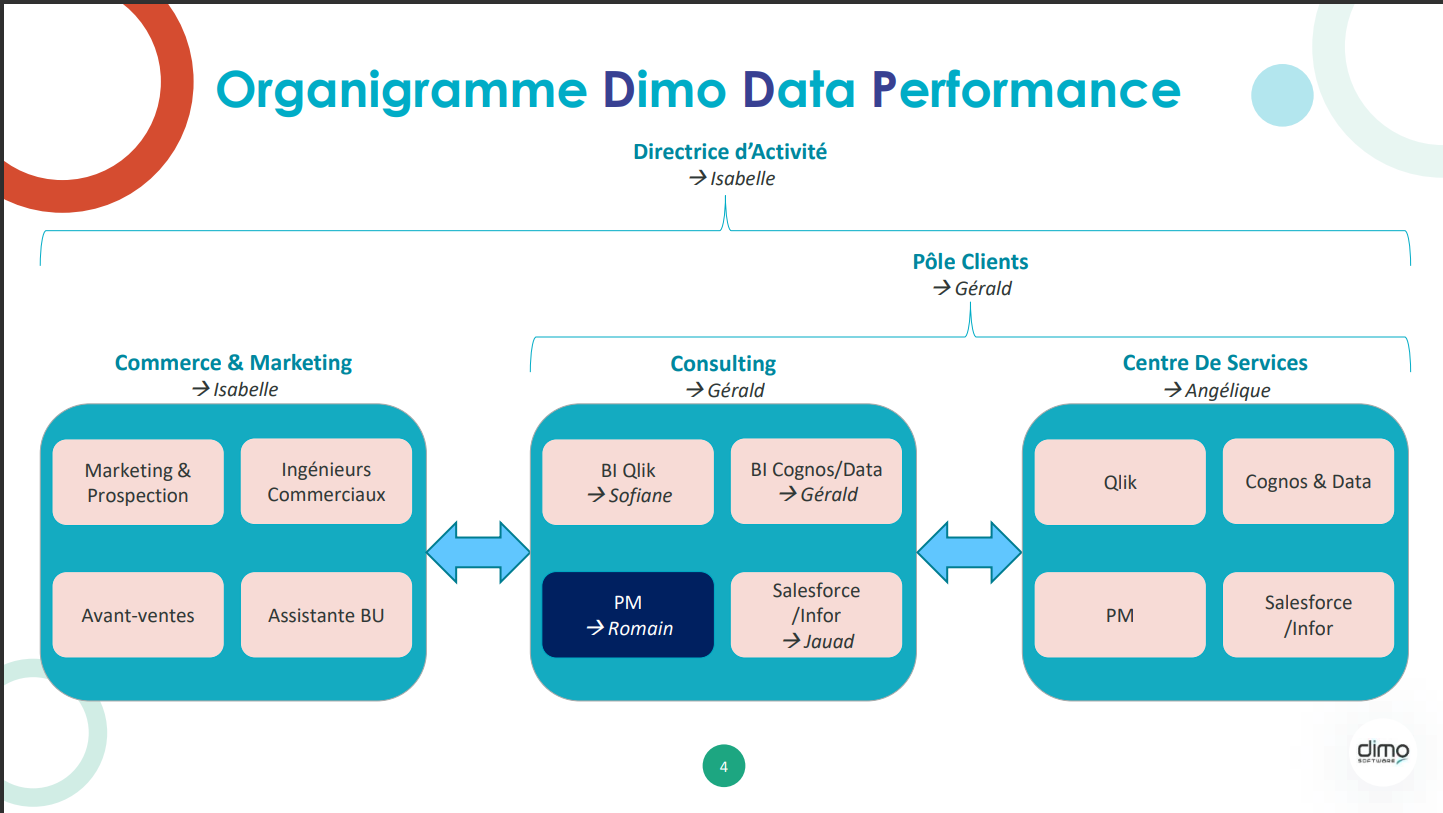 Organigramme Dimo Data Performance

Directrice d'Activité
→ Isabelle

Pôle Clients
→ Gérald

Commerce & Marketing
→ Isabelle

Marketing & Prospection

Ingénieurs Commerciaux

Avant-ventes

Assistante BU

Consulting
→ Gérald

BI Qlik
→ Sofiane

BI Cognos/Data
→ Gérald

PM
→ Romain

Salesforce /Infor
→ Jauad

Centre De Services
→ Angélique

Qlik

Cognos & Data

PM

Salesforce /Infor

4

dimo
SOFTWARE